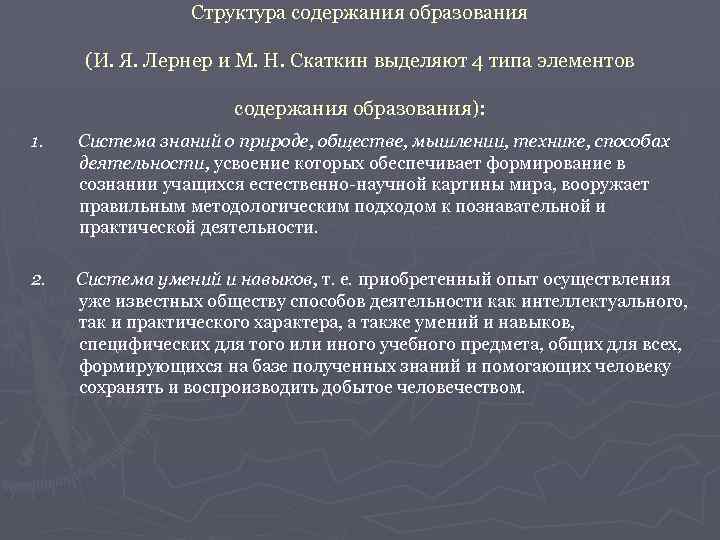 Структура содержания образования

(И. Я. Лернер и М. Н. Скаткин выделяют 4 типа элементов

содержания образования):

1. Система знаний о природе, обществе, мышлении, технике, способах деятельности, усвоение которых обеспечивает формирование в сознании учащихся естественно-научной картины мира, вооружает правильным методологическим подходом к познавательной и практической деятельности.

2. Система умений и навыков, т. е. приобретенный опыт осуществления уже известных обществу способов деятельности как интеллектуального, так и практического характера, а также умений и навыков, специфических для того или иного учебного предмета, общих для всех, формирующихся на базе полученных знаний и помогающих человеку сохранять и воспроизводить добытое человечеством.